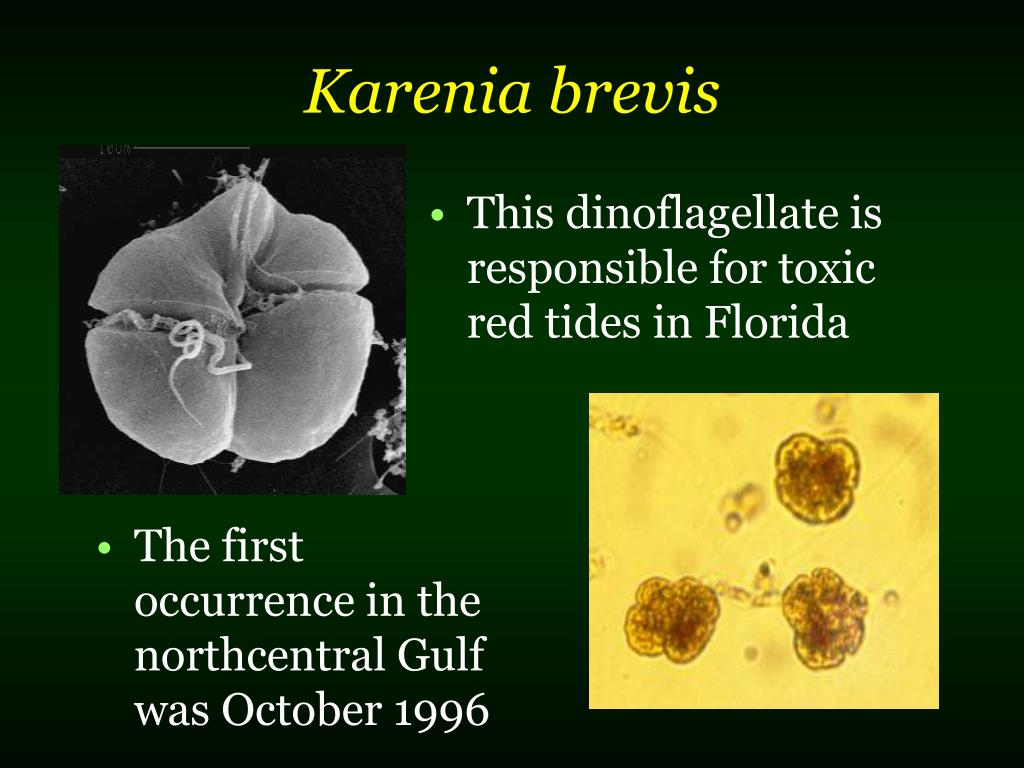 Karenia brevis

• This dinoflagellate is responsible for toxic red tides in Florida

• The first occurrence in the northcentral Gulf was October 1996